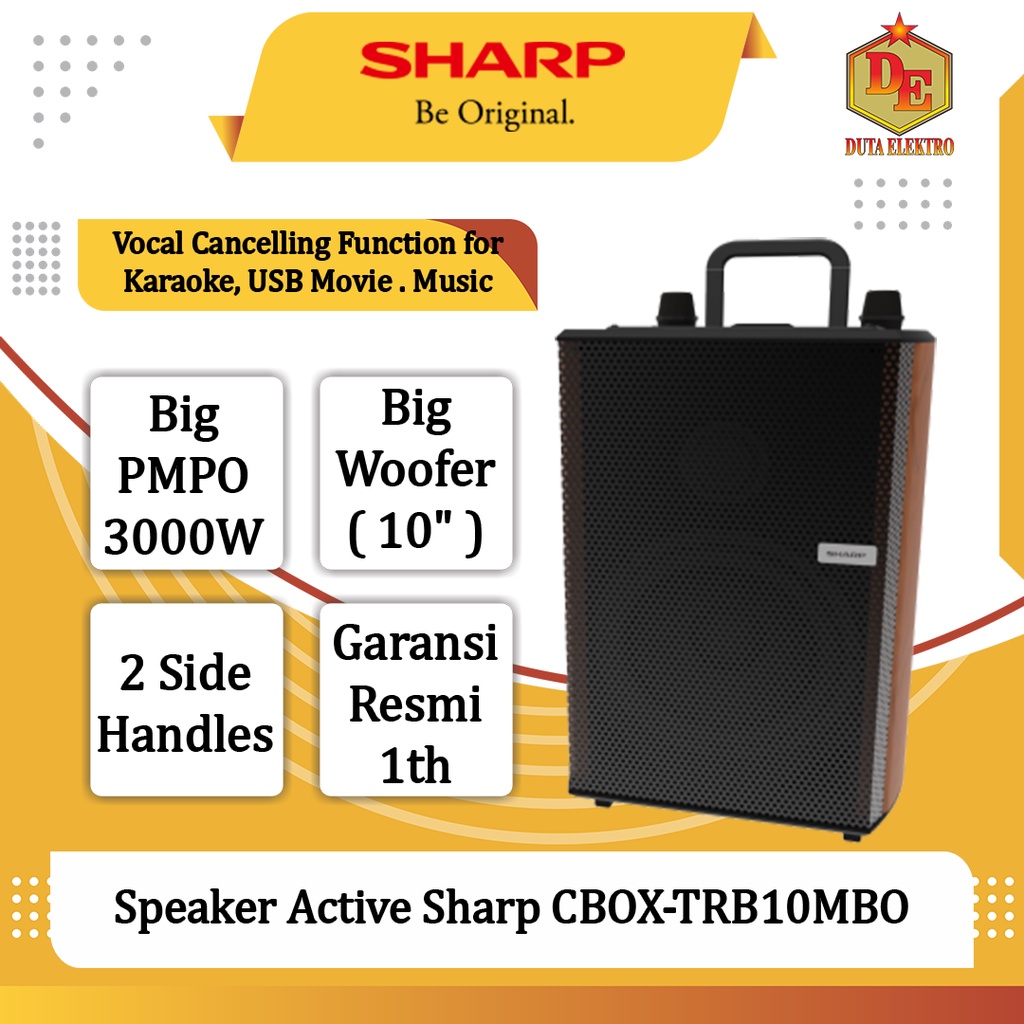 SHARP
Be Original.

DE
DUTA ELEKTRO

Vocal Cancelling Function for Karaoke, USB Movie . Music

Big PMPO 3000W

Big Woofer ( 10" )

2 Side Handles

Garansi Resmi 1th

SHARP

Speaker Active Sharp CBOX-TRB10MBO